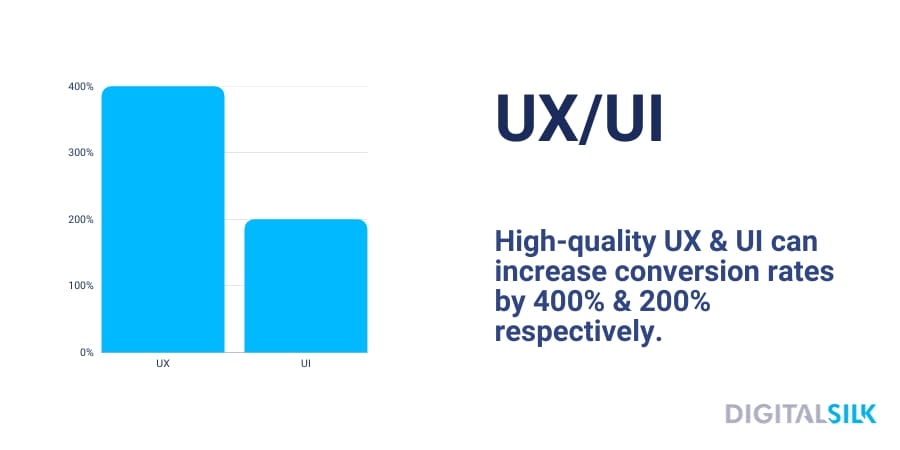 400%
300%
200%
100%
0%
UX
UI

UX/UI

High-quality UX & UI can increase conversion rates by 400% & 200% respectively.

DIGITALSILK